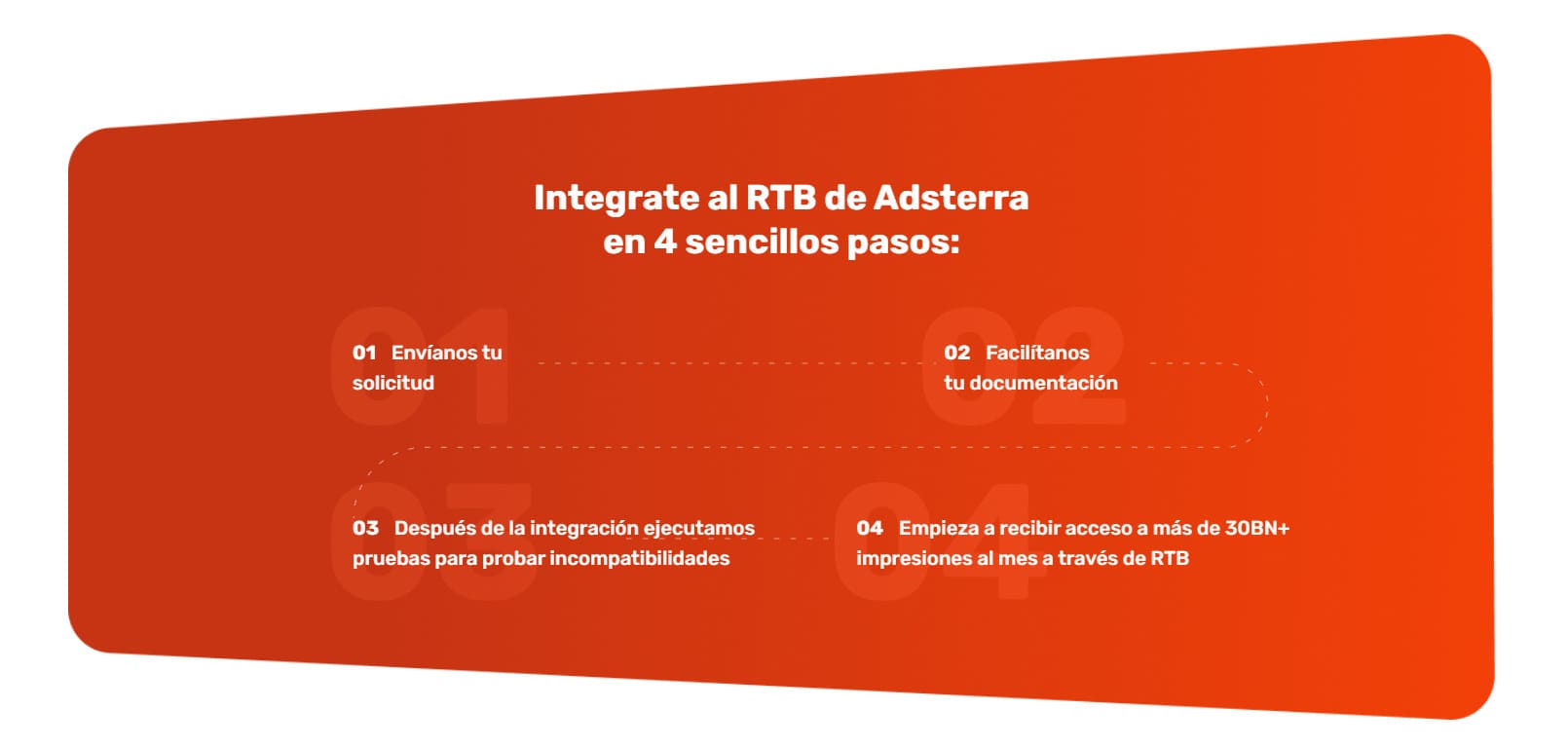 Integrate al RTB de Adsterra en 4 sencillos pasos:

01 Envíanos tu solicitud

02 Facilítanos tu documentación

03 Después de la integración ejecutamos pruebas para probar incompatibilidades

04 Empieza a recibir acceso a más de 30BN+ impresiones al mes a través de RTB